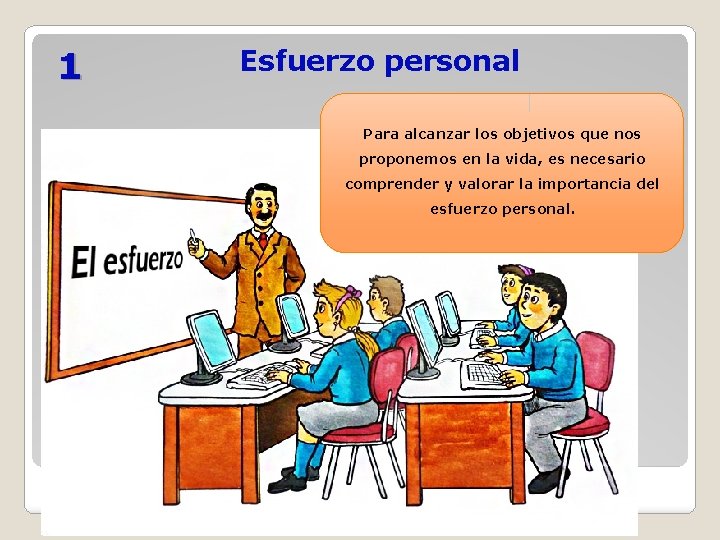 1

Esfuerzo personal

Para alcanzar los objetivos que nos proponemos en la vida, es necesario comprender y valorar la importancia del esfuerzo personal.

El esfuerzo